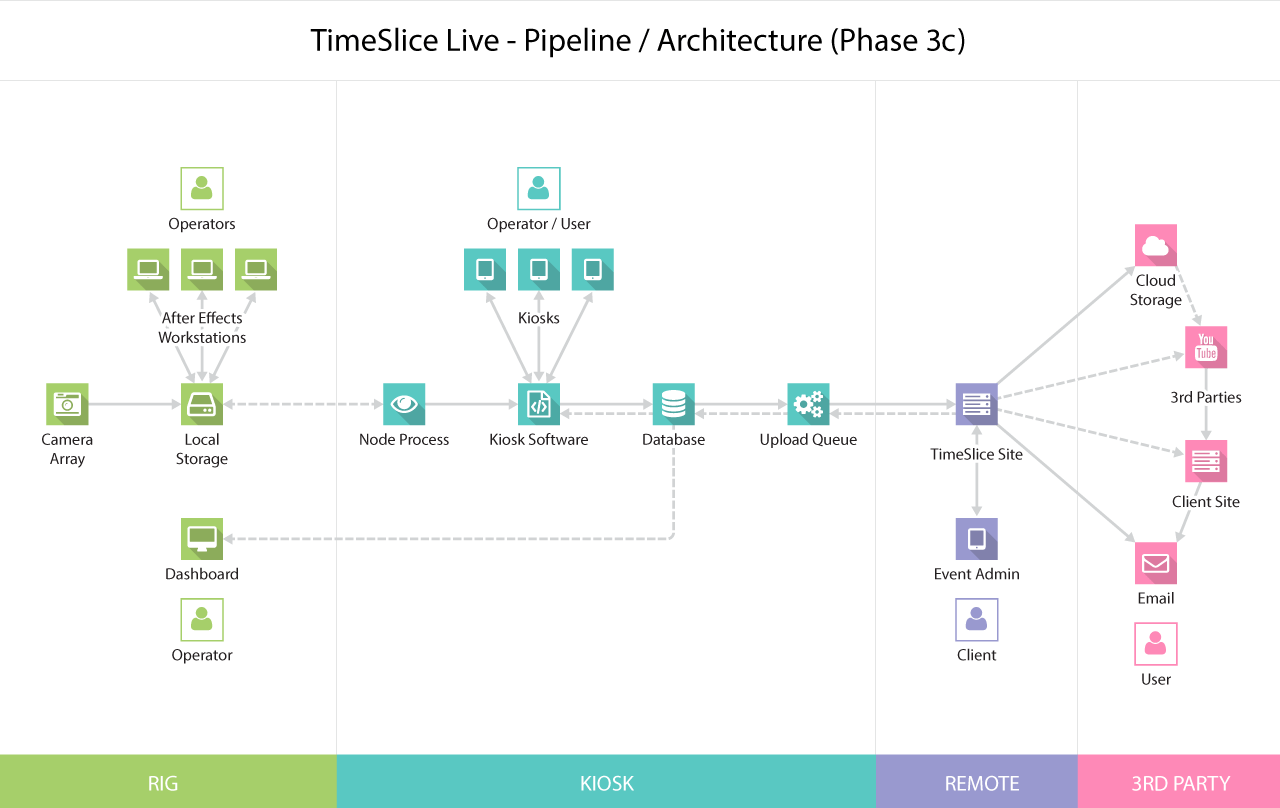 TimeSlice Live - Pipeline / Architecture (Phase 3c)

Operators

After Effects Workstations

Camera Array

Local Storage

Dashboard

Operator

Operator / User

Kiosks

Node Process

Kiosk Software

Database

Upload Queue

TimeSlice Site

Event Admin

Client

Cloud Storage

You Tube

3rd Parties

Client Site

Email

User

RIG

KIOSK

REMOTE

3RD PARTY